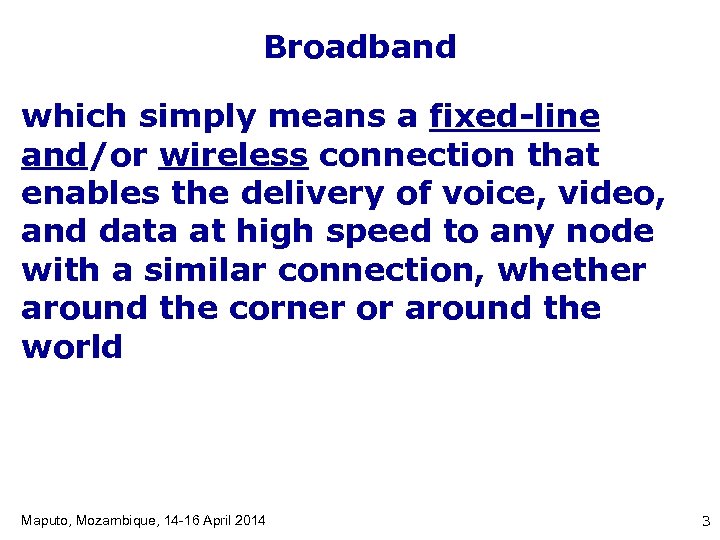 Broadband

which simply means a fixed-line and/or wireless connection that enables the delivery of voice, video, and data at high speed to any node with a similar connection, whether around the corner or around the world

Maputo, Mozambique, 14-16 April 2014

3